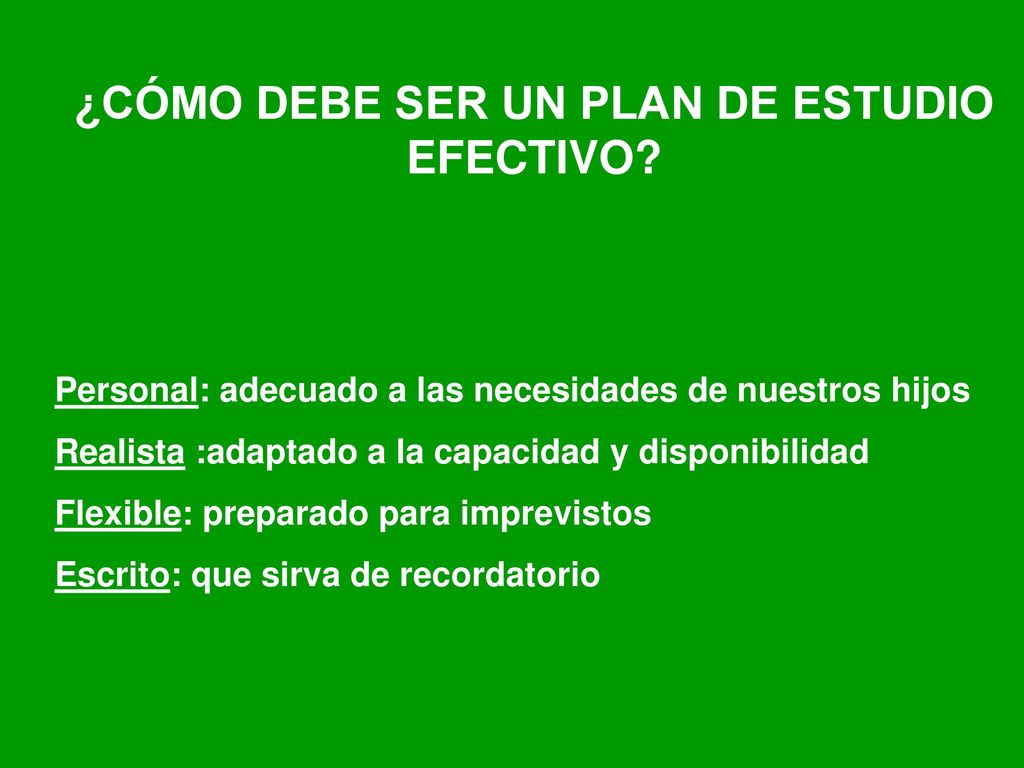 ¿CÓMO DEBE SER UN PLAN DE ESTUDIO EFECTIVO?

Personal: adecuado a las necesidades de nuestros hijos

Realista :adaptado a la capacidad y disponibilidad

Flexible: preparado para imprevistos

Escrito: que sirva de recordatorio